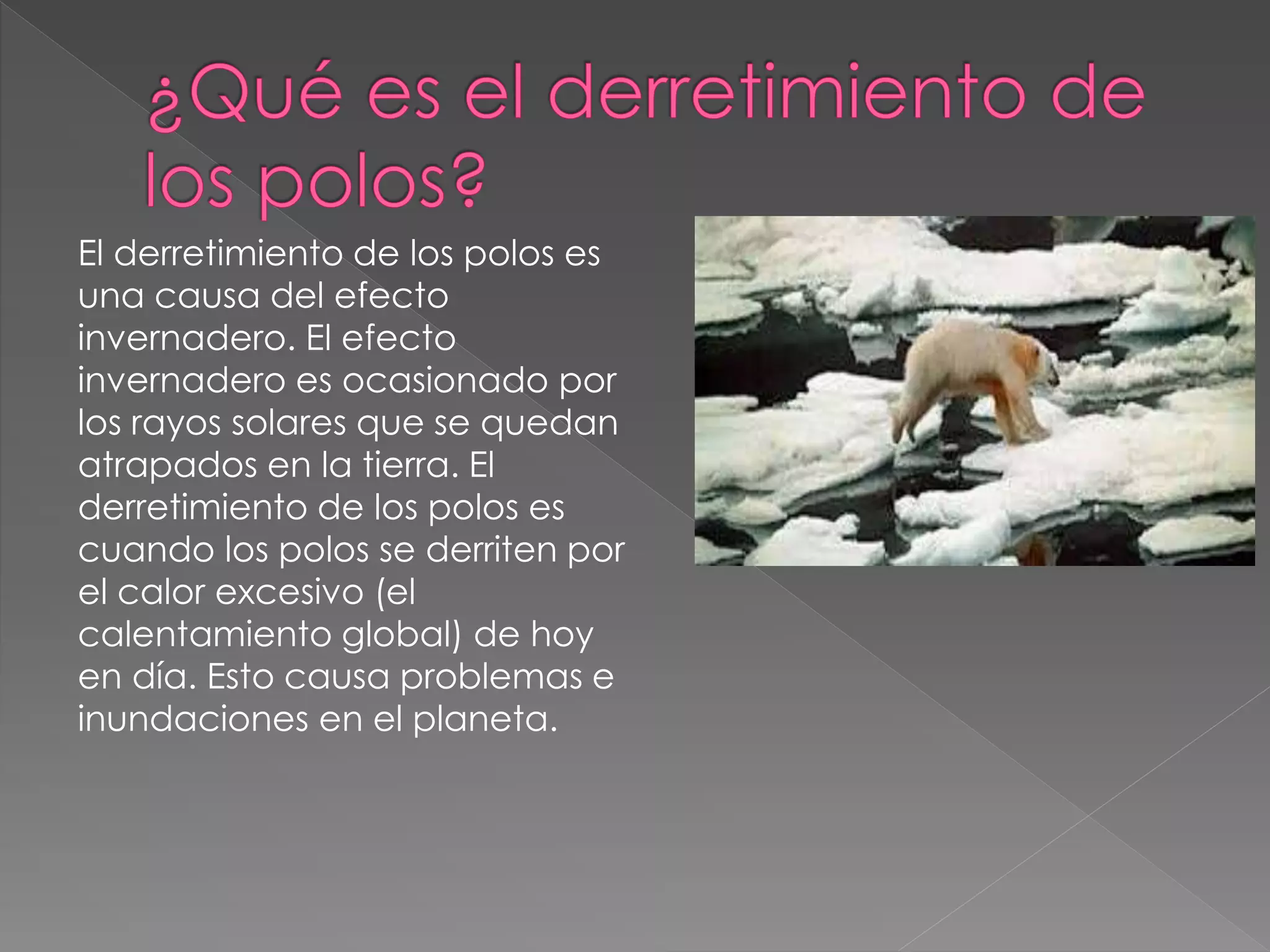 ¿Qué es el derretimiento de los polos?

El derretimiento de los polos es una causa del efecto invernadero. El efecto invernadero es ocasionado por los rayos solares que se quedan atrapados en la tierra. El derretimiento de los polos es cuando los polos se derriten por el calor excesivo (el calentamiento global) de hoy en día. Esto causa problemas e inundaciones en el planeta.